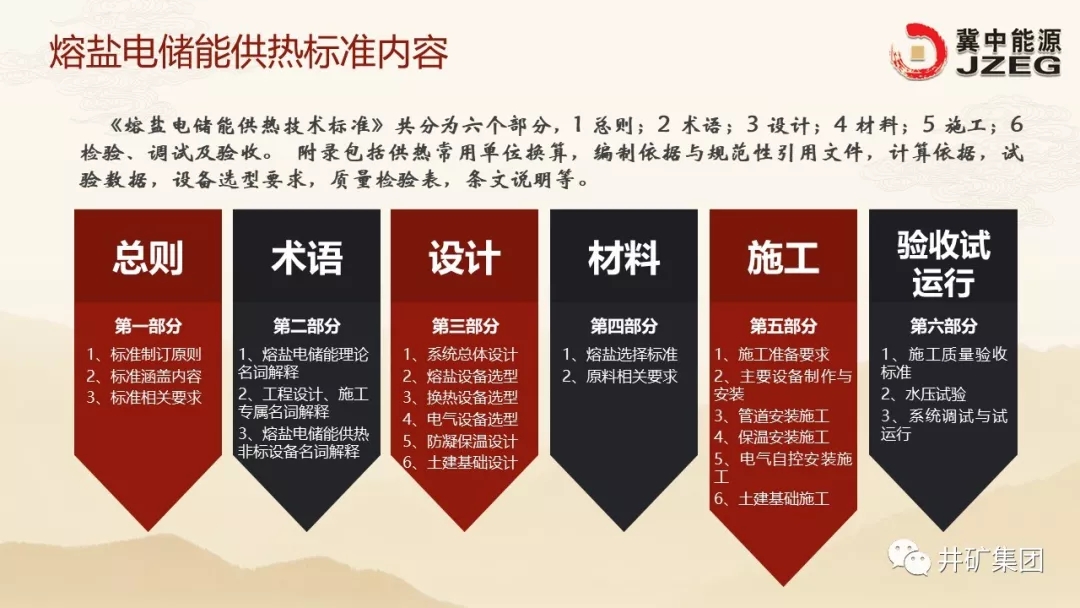 熔盐电储能供热标准内容

冀中能源
JZEG

《熔盐电储能供热技术标准》共分为六个部分，1 总则；2 术语；3 设计；4 材料；5 施工；6 检验、调试及验收。 附录包括供热常用单位换算，编制依据与规范性引用文件，计算依据，试验数据，设备选型要求，质量检验表，条文说明等。

总则

第一部分

1、标准制订原则
2、标准涵盖内容
3、标准相关要求

术语

第二部分

1、熔盐电储能理论名词解释
2、工程设计、施工专属名词解释
3、熔盐电储能供热非标设备名词解释

设计

第三部分

1、系统总体设计
2、熔盐设备选型
3、换热设备选型
4、电气设备选型
5、防凝保温设计
6、土建基础设计

材料

第四部分

1、熔盐选择标准
2、原料相关要求

施工

第五部分

1、施工准备要求
2、主要设备制作与安装
3、管道安装施工
4、保温安装施工
5、电气自控安装施工
6、土建基础施工

验收试运行

第六部分

1、施工质量验收标准
2、水压试验
3、系统调试与试运行

井矿集团